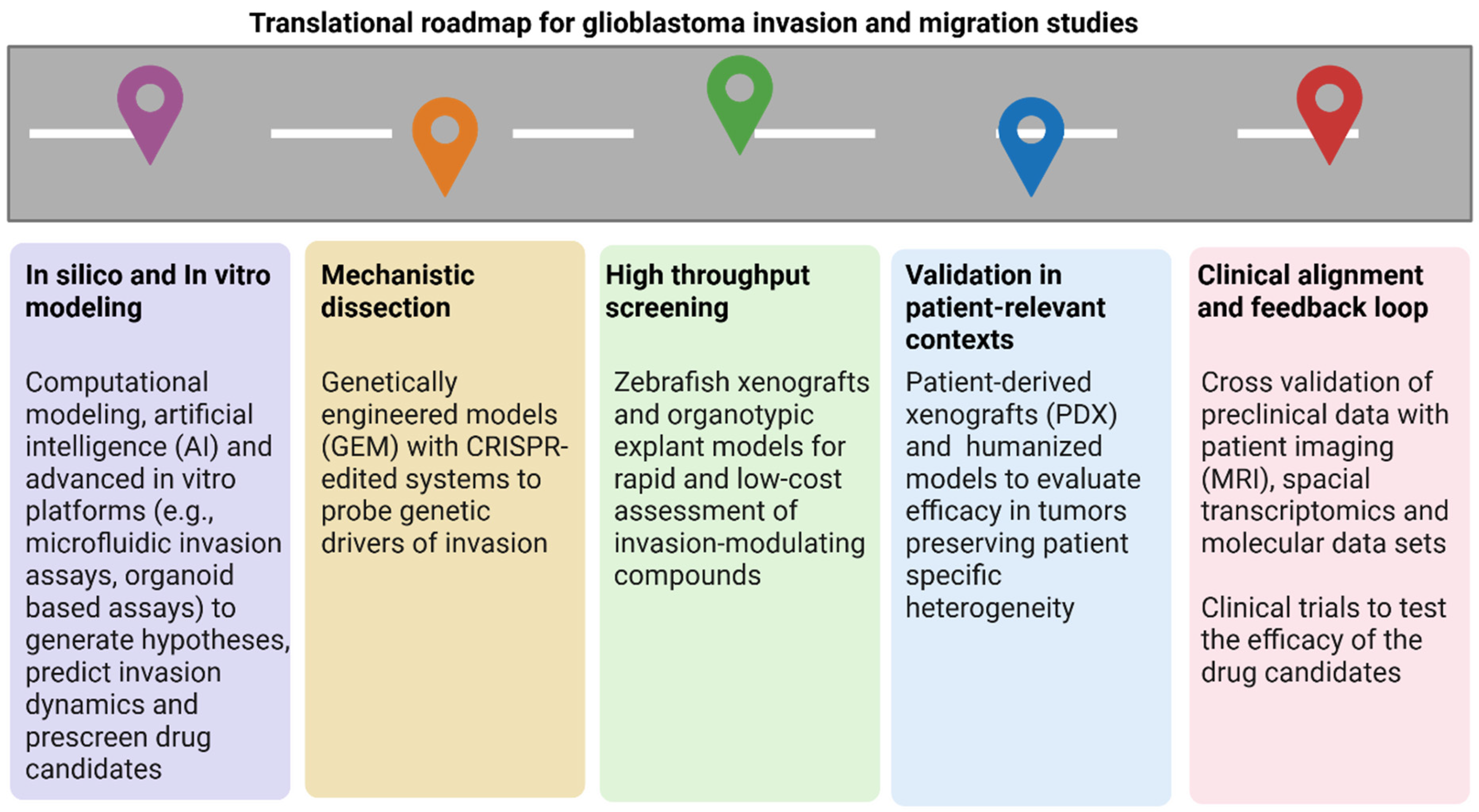 Translational roadmap for glioblastoma invasion and migration studies

In silico and In vitro modeling

Computational modeling, artificial intelligence (AI) and advanced in vitro platforms (e.g., microfluidic invasion assays, organoid based assays) to generate hypotheses, predict invasion dynamics and prescreen drug candidates

Mechanistic dissection

Genetically engineered models (GEM) with CRISPR-edited systems to probe genetic drivers of invasion

High throughput screening

Zebrafish xenografts and organotypic explant models for rapid and low-cost assessment of invasion-modulating compounds

Validation in patient-relevant contexts

Patient-derived xenografts (PDX) and humanized models to evaluate efficacy in tumors preserving patient specific heterogeneity

Clinical alignment and feedback loop

Cross validation of preclinical data with patient imaging (MRI), spacial transcriptomics and molecular data sets

Clinical trials to test the efficacy of the drug candidates